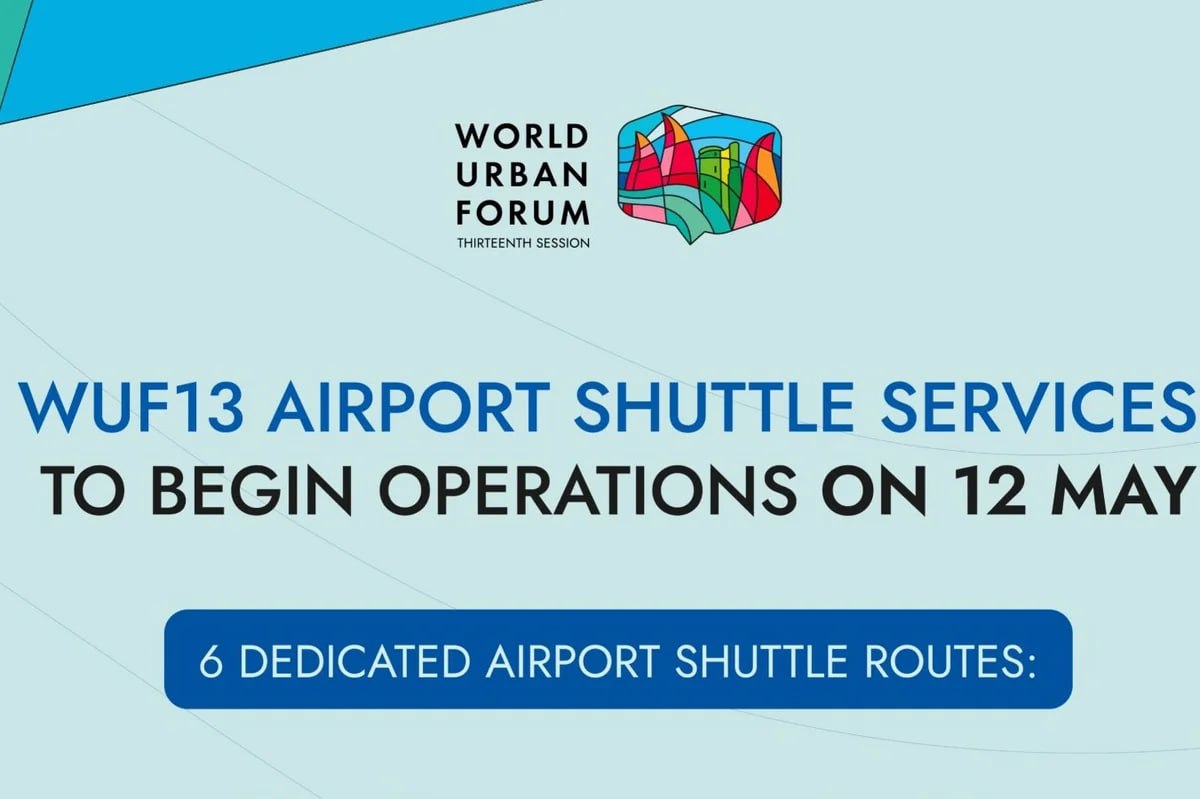 WORLD URBAN FORUM
THIRTEENTH SESSION

WUF13 AIRPORT SHUTTLE SERVICES
TO BEGIN OPERATIONS ON 12 MAY

6 DEDICATED AIRPORT SHUTTLE ROUTES: